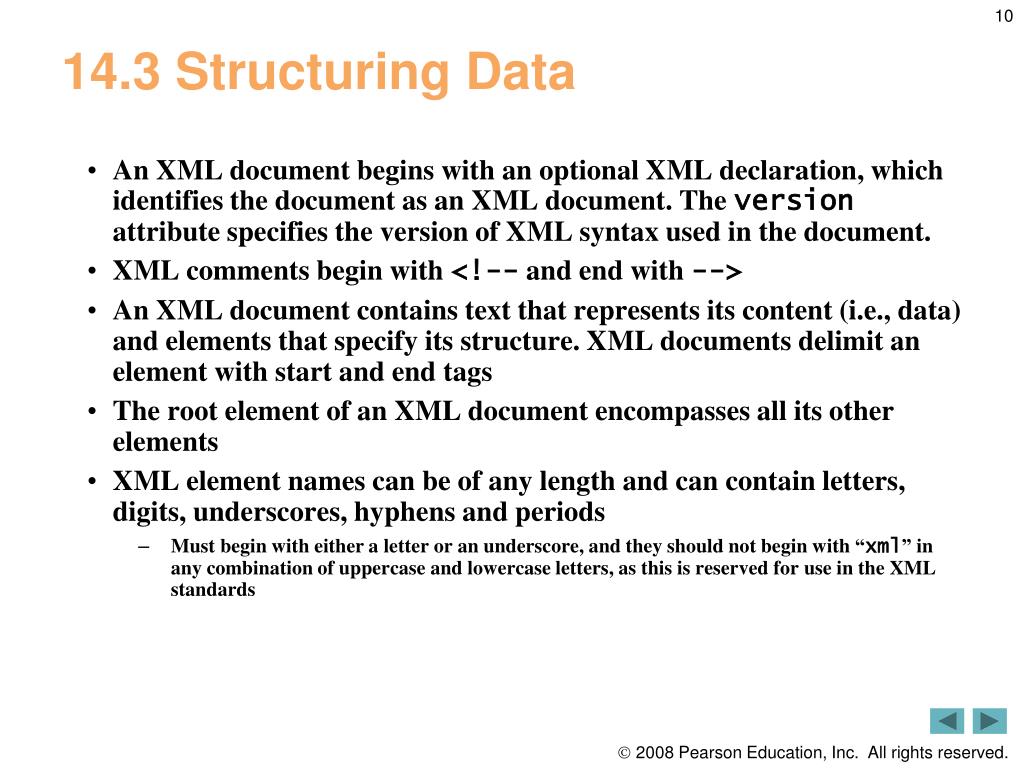 10

14.3 Structuring Data

• An XML document begins with an optional XML declaration, which identifies the document as an XML document. The version attribute specifies the version of XML syntax used in the document.
• XML comments begin with <!-- and end with -->
• An XML document contains text that represents its content (i.e., data) and elements that specify its structure. XML documents delimit an element with start and end tags
• The root element of an XML document encompasses all its other elements
• XML element names can be of any length and can contain letters, digits, underscores, hyphens and periods
– Must begin with either a letter or an underscore, and they should not begin with “xml” in any combination of uppercase and lowercase letters, as this is reserved for use in the XML standards

© 2008 Pearson Education, Inc. All rights reserved.